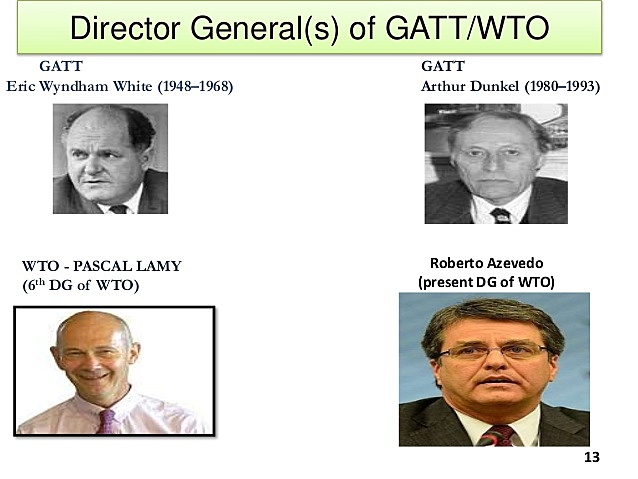 Director General(s) of GATT/WTO

GATT
Eric Wyndham White (1948–1968)

GATT
Arthur Dunkel (1980–1993)

WTO - PASCAL LAMY
($6^{th}$ DG of WTO)

Roberto Azevedo
(present DG of WTO)

13